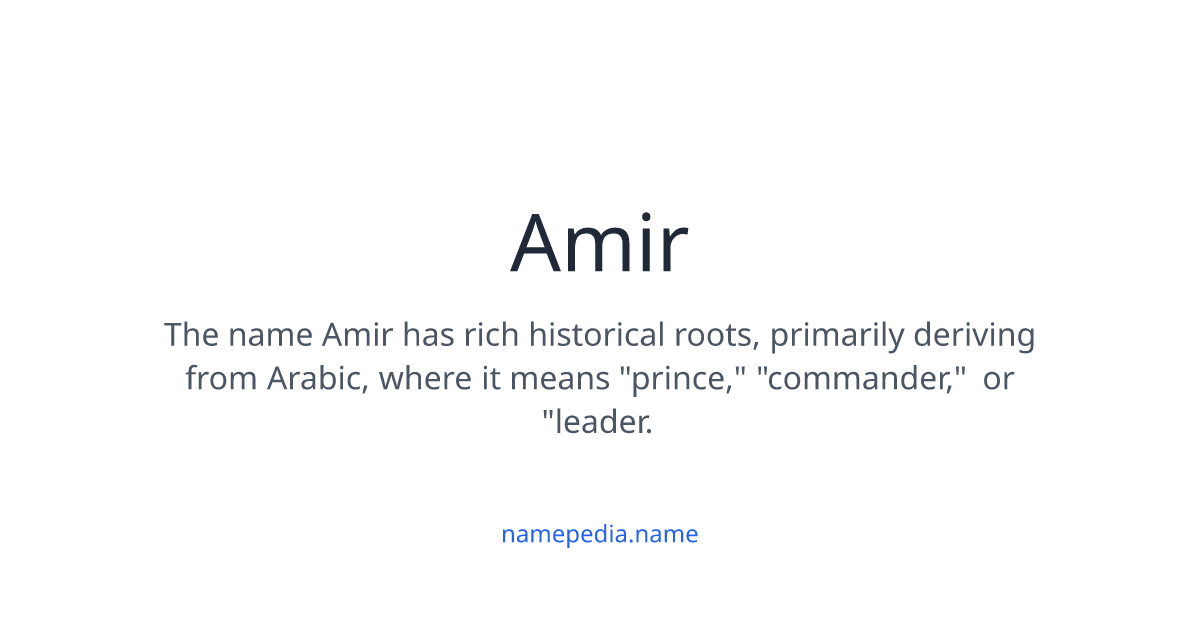 Amir

The name Amir has rich historical roots, primarily deriving from Arabic, where it means "prince," "commander," or "leader.

namepedia.name